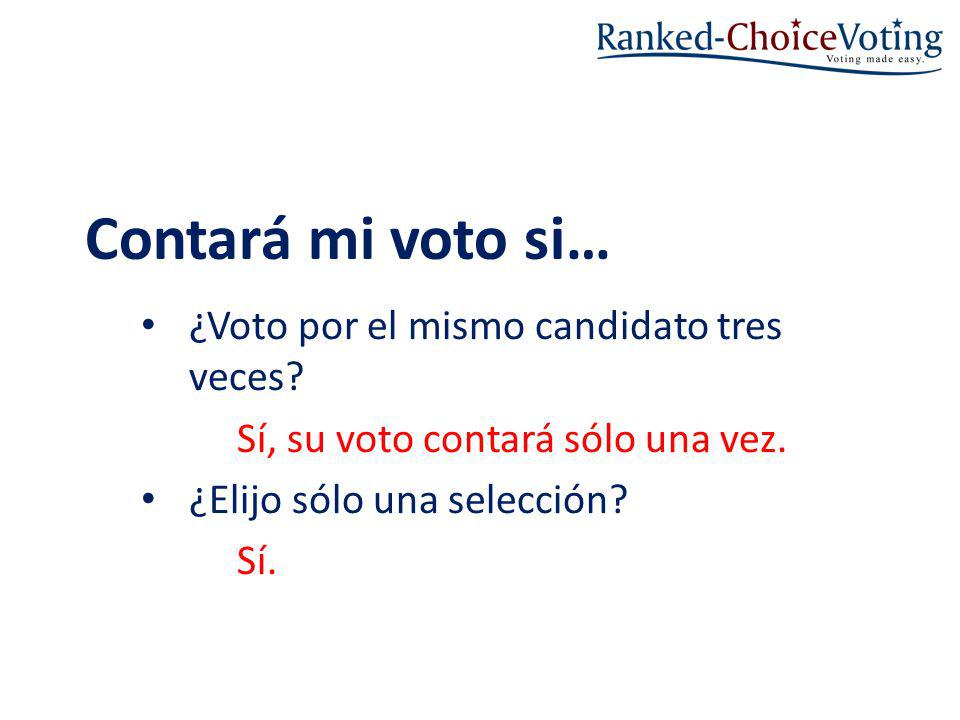 Ranked-ChoiceVoting
Voting made easy.

Contará mi voto si…

• ¿Voto por el mismo candidato tres veces?

Sí, su voto contará sólo una vez.

• ¿Elijo sólo una selección?

Sí.